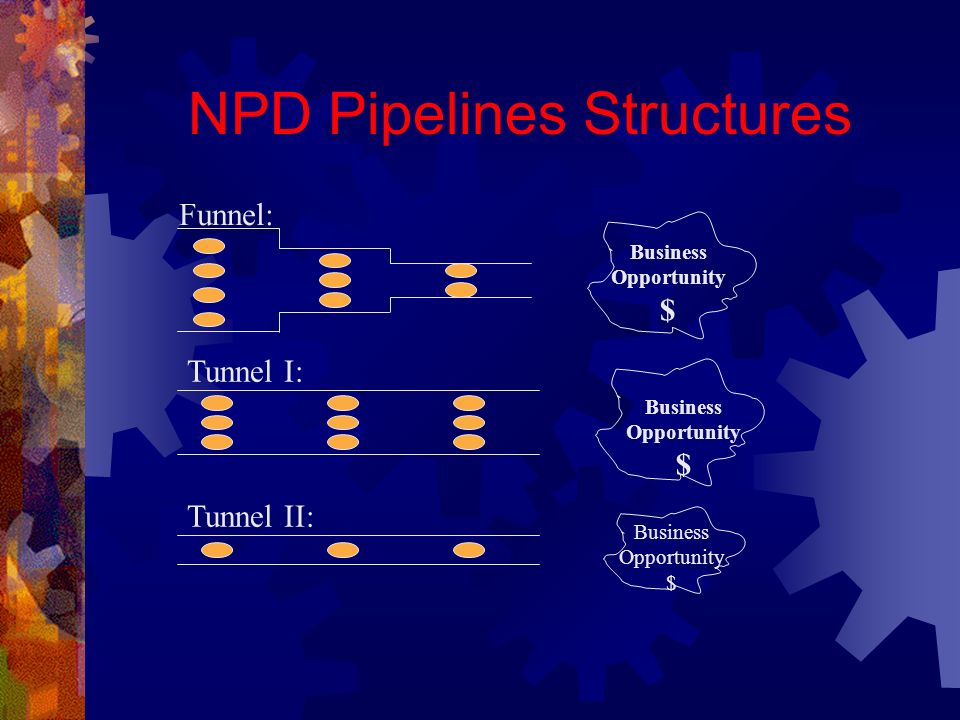 NPD Pipelines Structures

Funnel:

Business Opportunity $

Tunnel I:

Business Opportunity $

Tunnel II:

Business Opportunity $